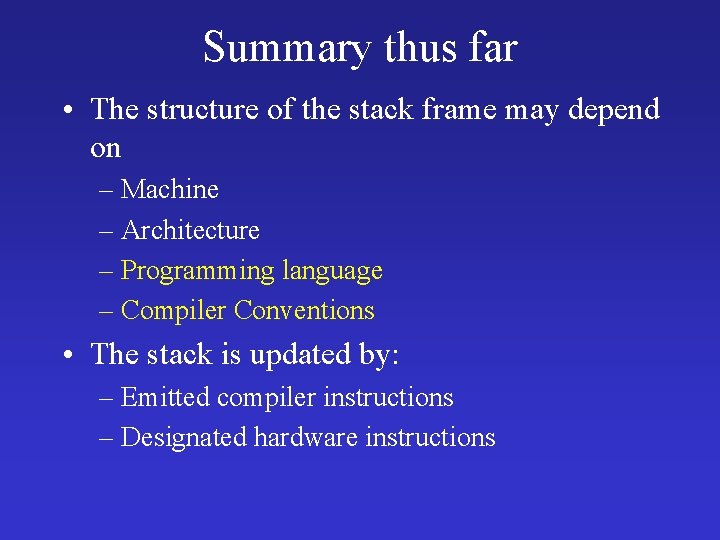 Summary thus far

• The structure of the stack frame may depend on
– Machine
– Architecture
– Programming language
– Compiler Conventions

• The stack is updated by:
– Emitted compiler instructions
– Designated hardware instructions